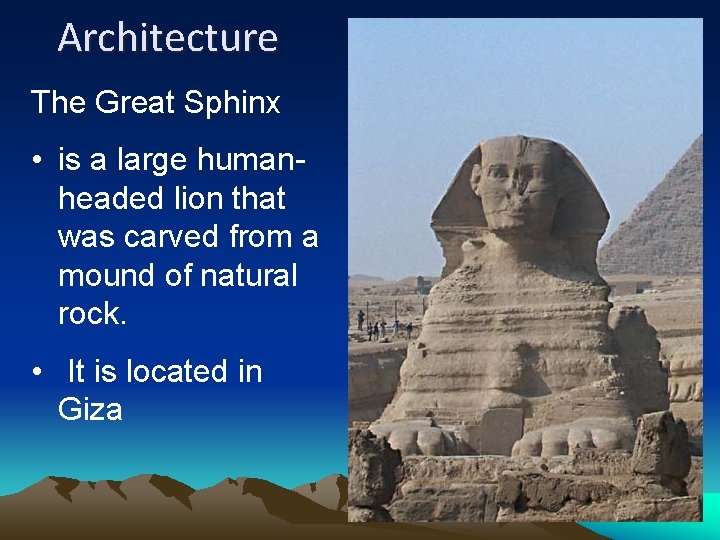 Architecture

The Great Sphinx

• is a large human-headed lion that was carved from a mound of natural rock.

• It is located in Giza